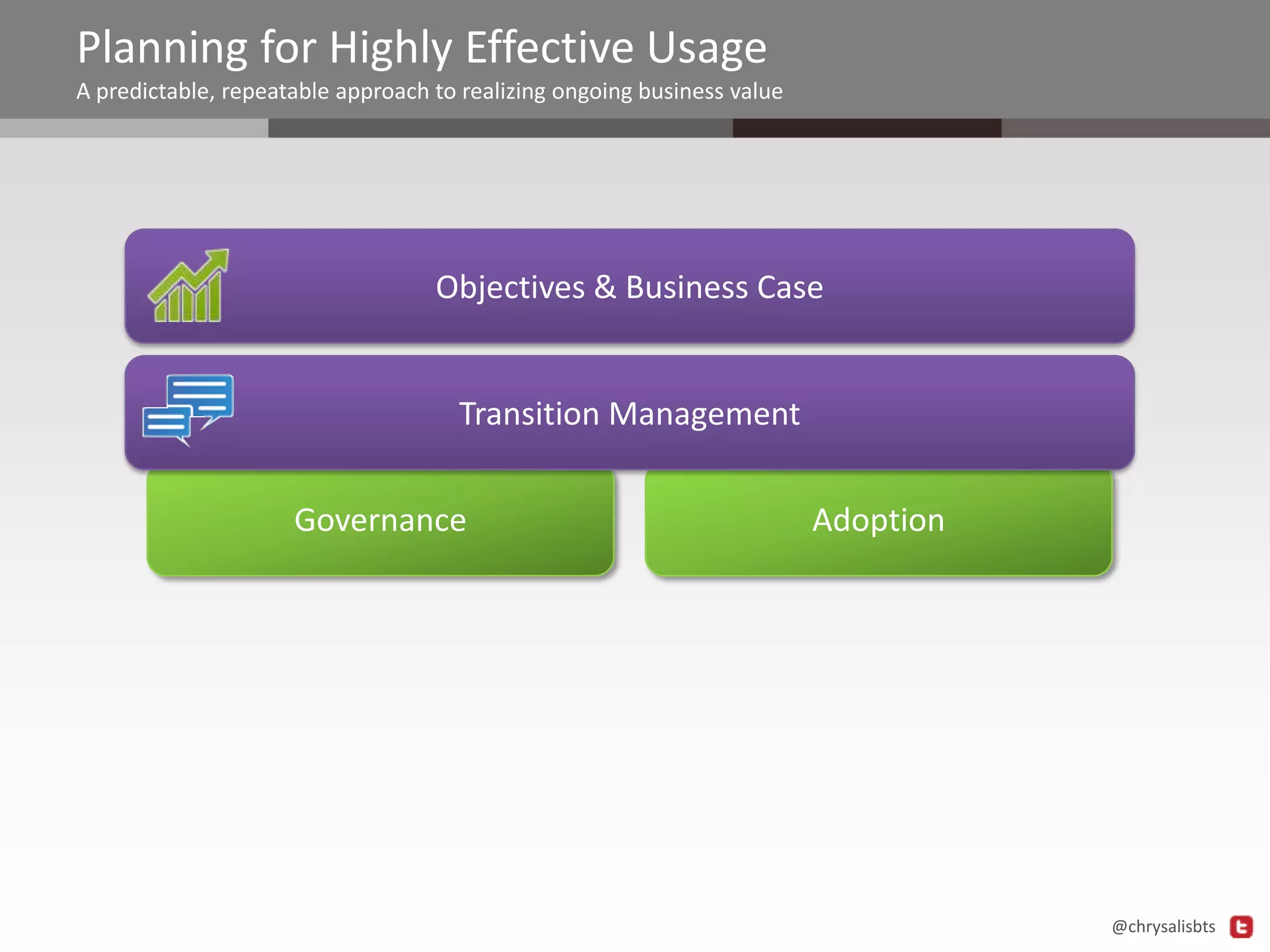 Planning for Highly Effective Usage
A predictable, repeatable approach to realizing ongoing business value

Objectives & Business Case

Transition Management

Governance

Adoption

@chrysalisbts